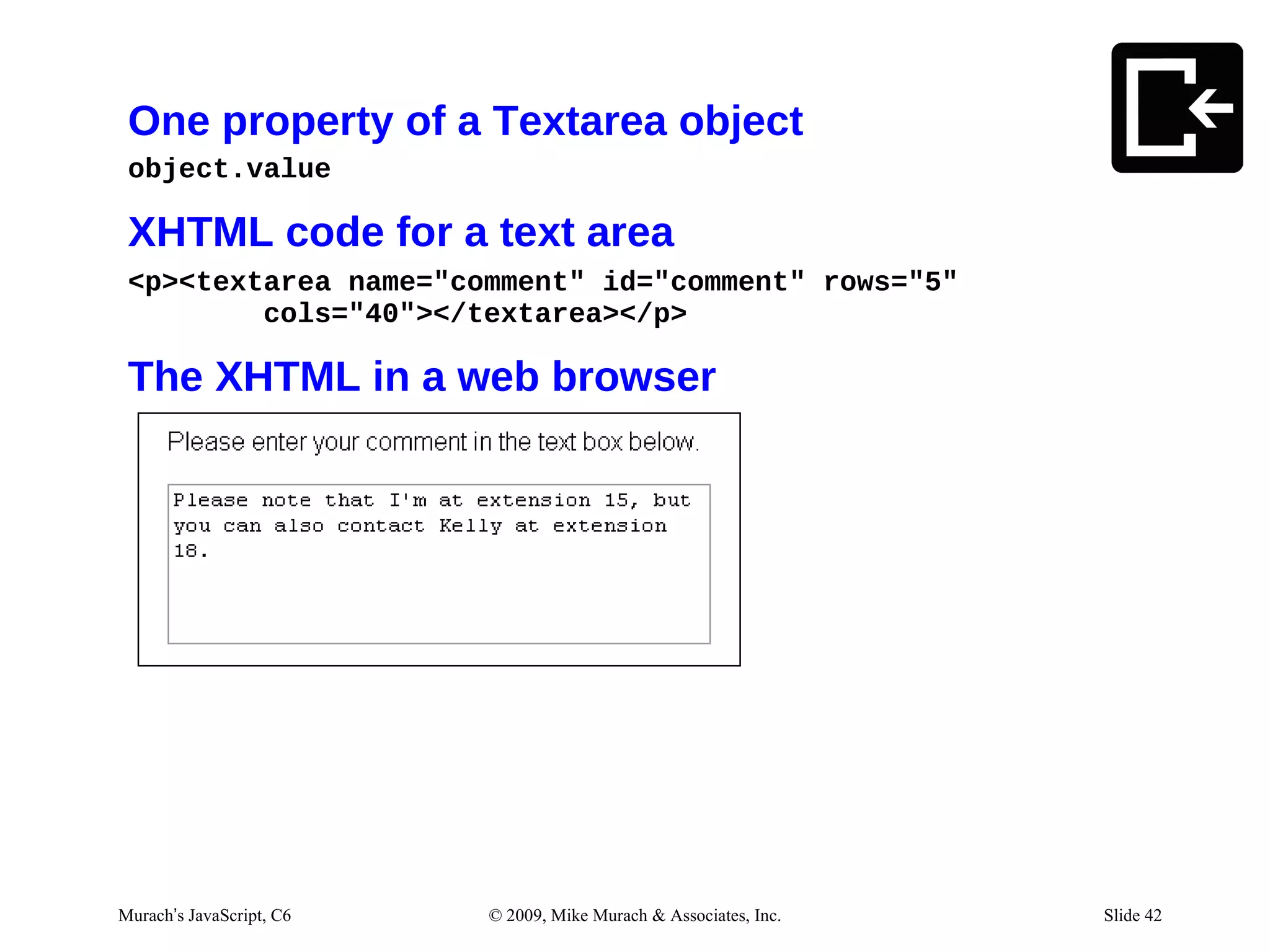 One property of a Textarea object

object.value

XHTML code for a text area

<p><textarea name="comment" id="comment" rows="5"
cols="40"></textarea></p>

The XHTML in a web browser

Please enter your comment in the text box below.

Please note that I'm at extension 15, but you can also contact Kelly at extension 18.

Murach's JavaScript, C6

© 2009, Mike Murach & Associates, Inc.

Slide 42